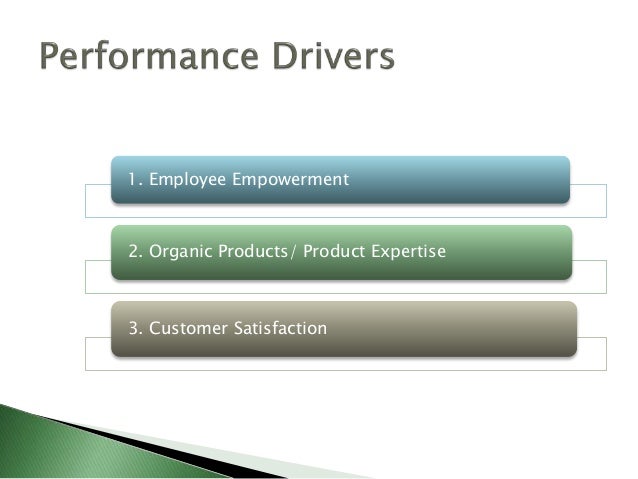 Performance Drivers

1. Employee Empowerment

2. Organic Products/ Product Expertise

3. Customer Satisfaction